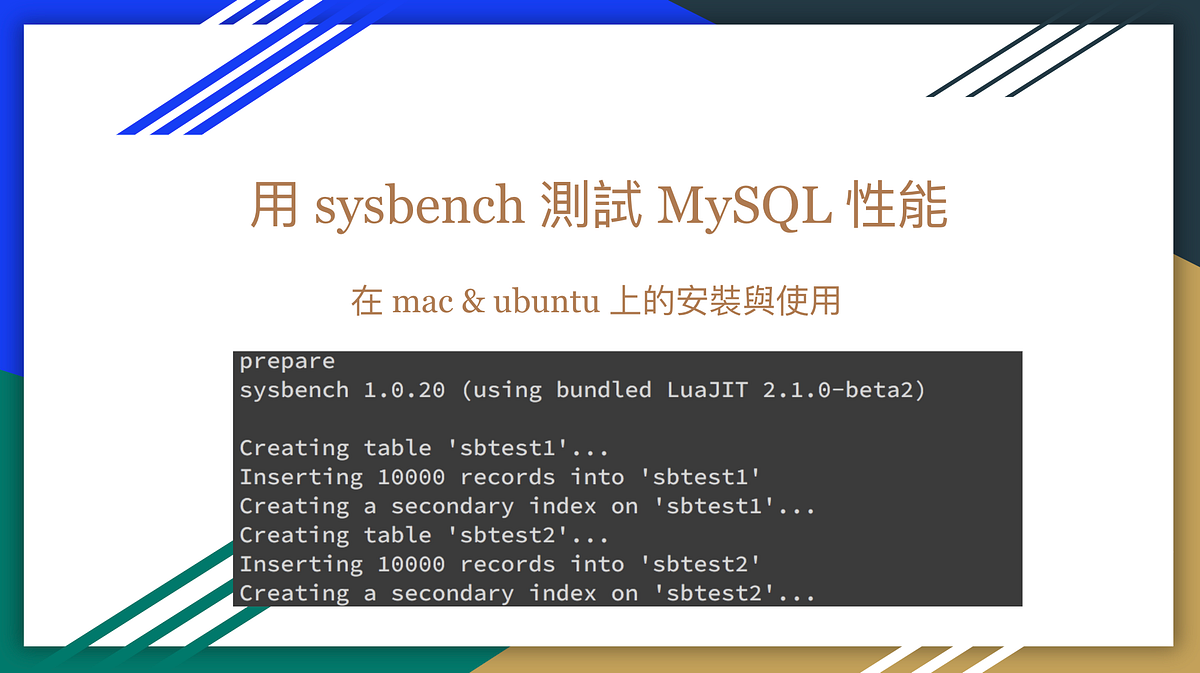 用 sysbench 測試 MySQL 性能

在 mac & ubuntu 上的安裝與使用

prepare
sysbench 1.0.20 (using bundled LuaJIT 2.1.0-beta2)

Creating table 'sbtest1'...
Inserting 10000 records into 'sbtest1'
Creating a secondary index on 'sbtest1'...
Creating table 'sbtest2'...
Inserting 10000 records into 'sbtest2'
Creating a secondary index on 'sbtest2'...